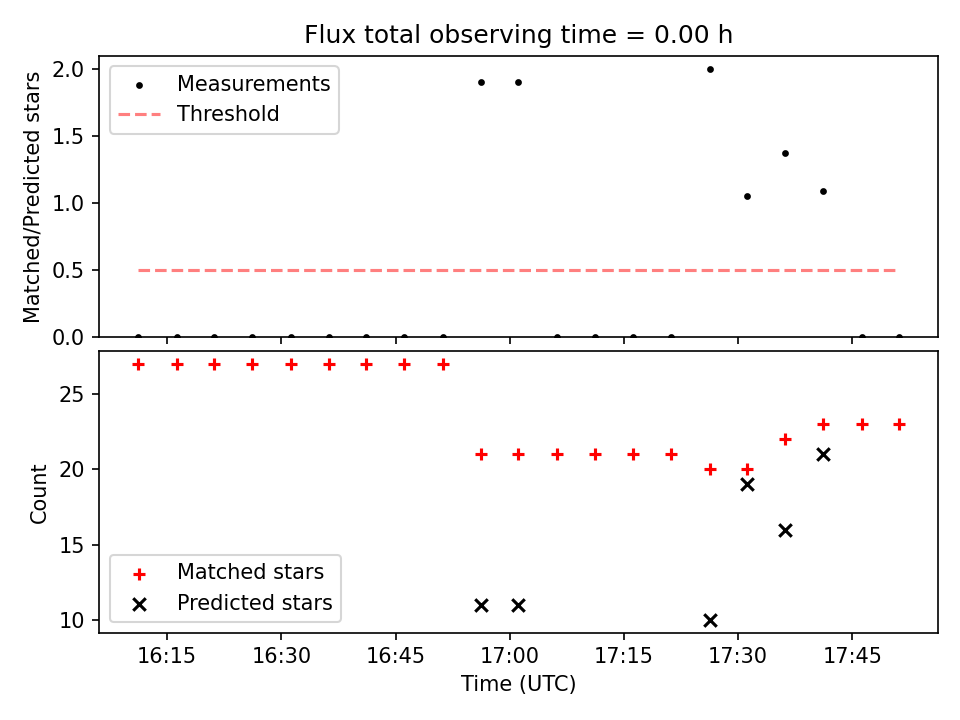 Flux total observing time = 0.00 h

Matched/Predicted stars

2.0
1.5
1.0
0.5
0.0

Measurements
Threshold

Count

25
20
15
10

Matched stars
Predicted stars

16:15
16:30
16:45
17:00
17:15
17:30
17:45

Time (UTC)